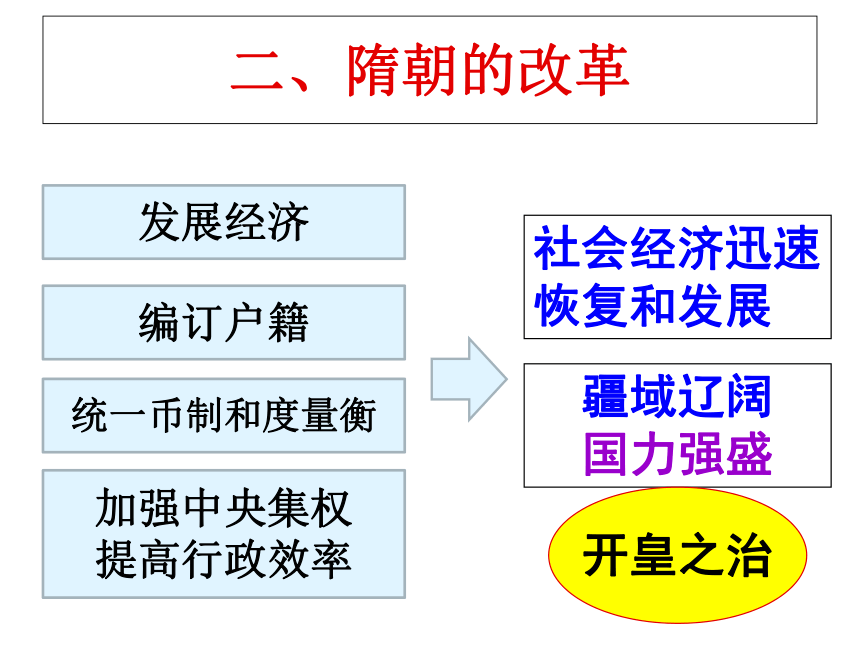 二、隋朝的改革

发展经济

编订户籍

统一币制和度量衡

加强中央集权
提高行政效率

社会经济迅速恢复和发展

疆域辽阔
国力强盛

开皇之治